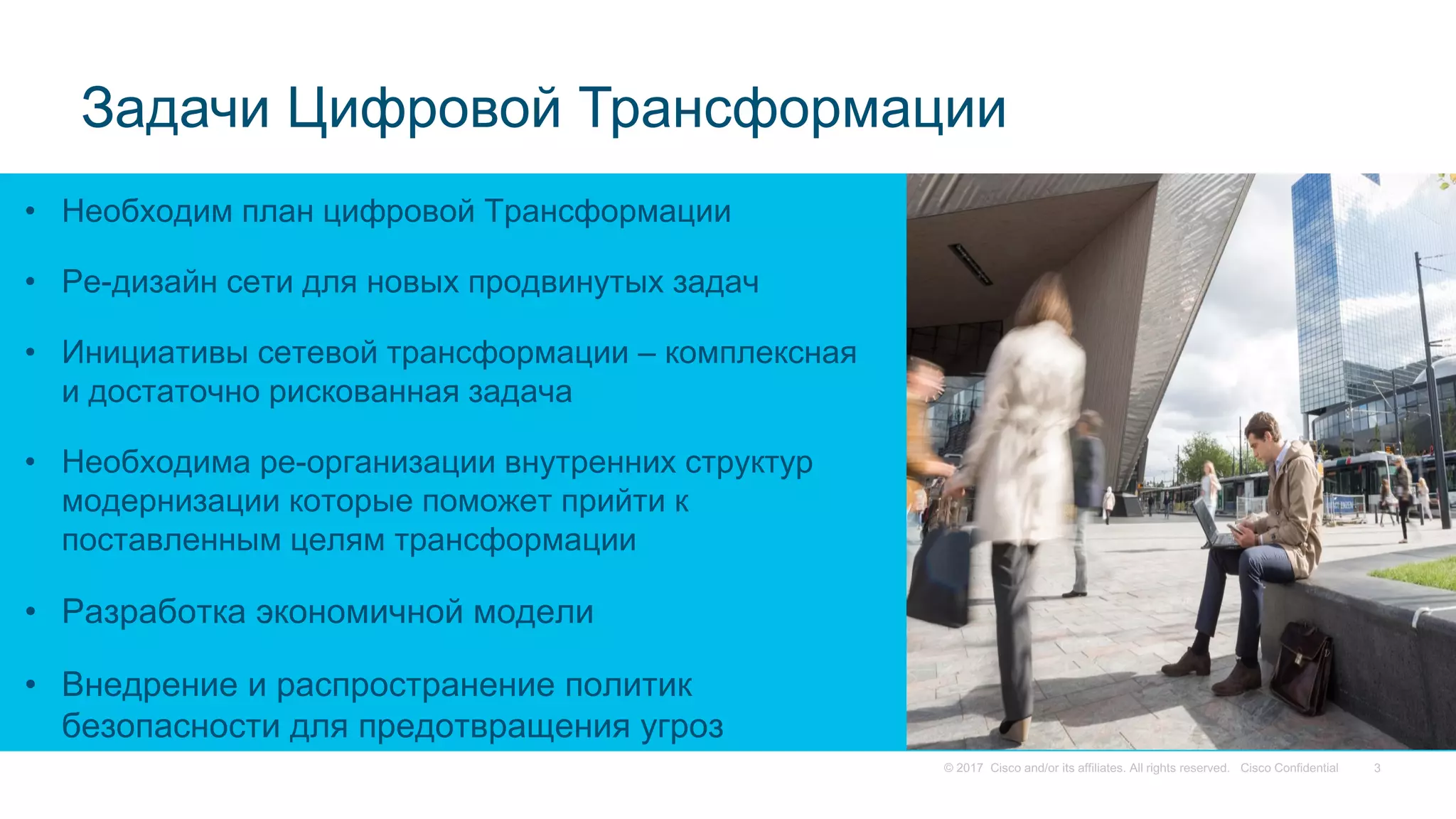 Задачи Цифровой Трансформации

• Необходим план цифровой Трансформации

• Ре-дизайн сети для новых продвинутых задач

• Инициативы сетевой трансформации – комплексная и достаточно рискованная задача

• Необходима ре-организации внутренних структур модернизации которые поможет прийти к поставленным целям трансформации

• Разработка экономичной модели

• Внедрение и распространение политик безопасности для предотвращения угроз

© 2017 Cisco and/or its affiliates. All rights reserved. Cisco Confidential 3